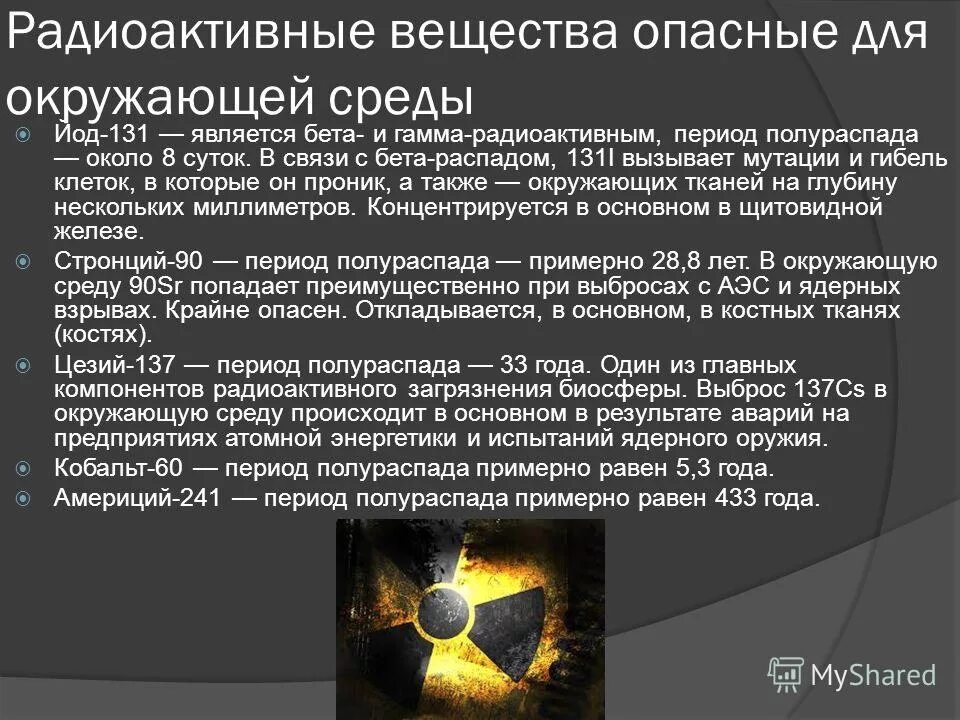 Радиоактивные вещества опасные для окружающей среды

Йод-131 — является бета- и гамма-радиоактивным, период полураспада — около 8 суток. В связи с бета-распадом, 131I вызывает мутации и гибель клеток, в которые он проник, а также — окружающих тканей на глубину нескольких миллиметров. Концентрируется в основном в щитовидной железе.

Стронций-90 — период полураспада — примерно 28,8 лет. В окружающую среду 90Sr попадает преимущественно при выбросах с АЭС и ядерных взрывах. Крайне опасен. Откладывается, в основном, в костных тканях (костях).

Цезий-137 — период полураспада — 33 года. Один из главных компонентов радиоактивного загрязнения биосферы. Выброс 137Cs в окружающую среду происходит в основном в результате аварий на предприятиях атомной энергетики и испытаний ядерного оружия.

Кобальт-60 — период полураспада примерно равен 5,3 года.

Америций-241 — период полураспада примерно равен 433 года.

MyShared